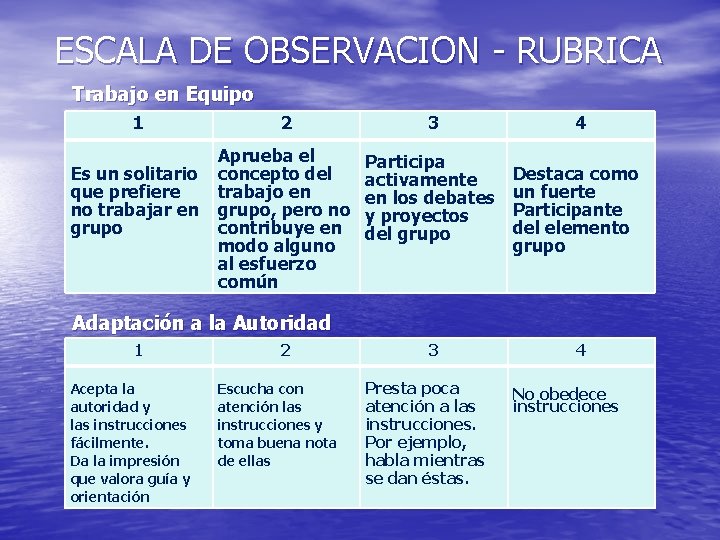 ESCALA DE OBSERVACION - RUBRICA

Trabajo en Equipo

| 1 | 2 | 3 | 4 |
|---|---|---|---|
| Es un solitario que prefiere no trabajar en grupo | Aprueba el concepto del trabajo en grupo, pero no contribuye en modo alguno al esfuerzo común | Participa activamente en los debates y proyectos del grupo | Destaca como un fuerte Participante del elemento grupo |

Adaptación a la Autoridad

| 1 | 2 | 3 | 4 |
|---|---|---|---|
| Acepta la autoridad y las instrucciones fácilmente. Da la impresión que valora guía y orientación | Escucha con atención las instrucciones y toma buena nota de ellas | Presta poca atención a las instrucciones. Por ejemplo, habla mientras se dan éstas. | No obedece instrucciones |